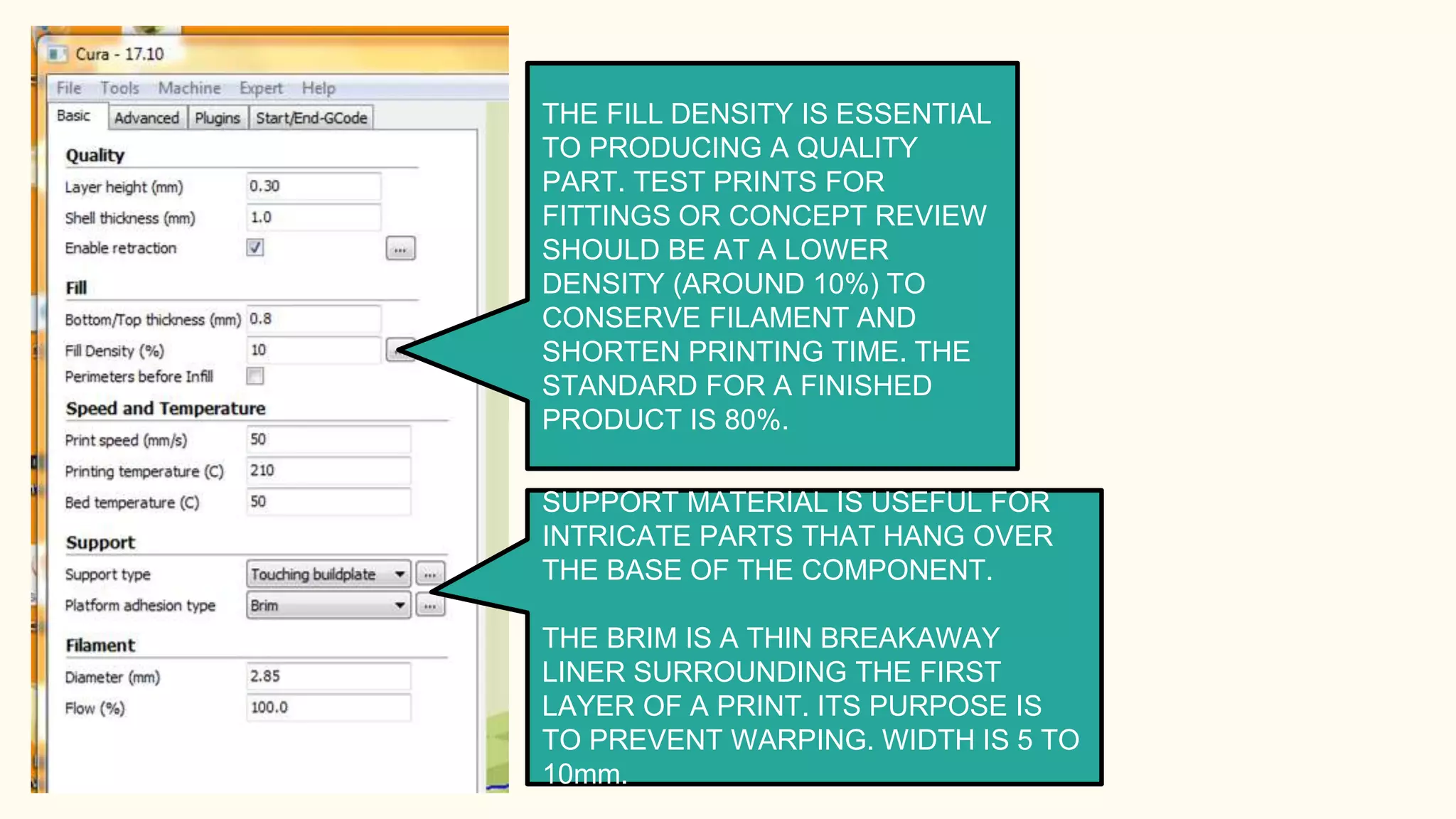 Cura - 17.10

File Tools Machine Expert Help

Basic Advanced Plugins Start/End-GCode

Quality

Layer height (mm) 0.30

Shell thickness (mm) 1.0

Enable retraction ...

Fill

Bottom/Top thickness (mm) 0.8

Fill Density (%) 10

Perimeters before Infill

Speed and Temperature

Print speed (mm/s) 50

Printing temperature (C) 210

Bed temperature (C) 50

Support

Support type Touching buildplate ...

Platform adhesion type Brim ...

Filament

Diameter (mm) 2.85

Flow (%) 100.0

THE FILL DENSITY IS ESSENTIAL TO PRODUCING A QUALITY PART. TEST PRINTS FOR FITTINGS OR CONCEPT REVIEW SHOULD BE AT A LOWER DENSITY (AROUND 10%) TO CONSERVE FILAMENT AND SHORTEN PRINTING TIME. THE STANDARD FOR A FINISHED PRODUCT IS 80%.

SUPPORT MATERIAL IS USEFUL FOR INTRICATE PARTS THAT HANG OVER THE BASE OF THE COMPONENT.

THE BRIM IS A THIN BREAKAWAY LINER SURROUNDING THE FIRST LAYER OF A PRINT. ITS PURPOSE IS TO PREVENT WARPING. WIDTH IS 5 TO 10mm.